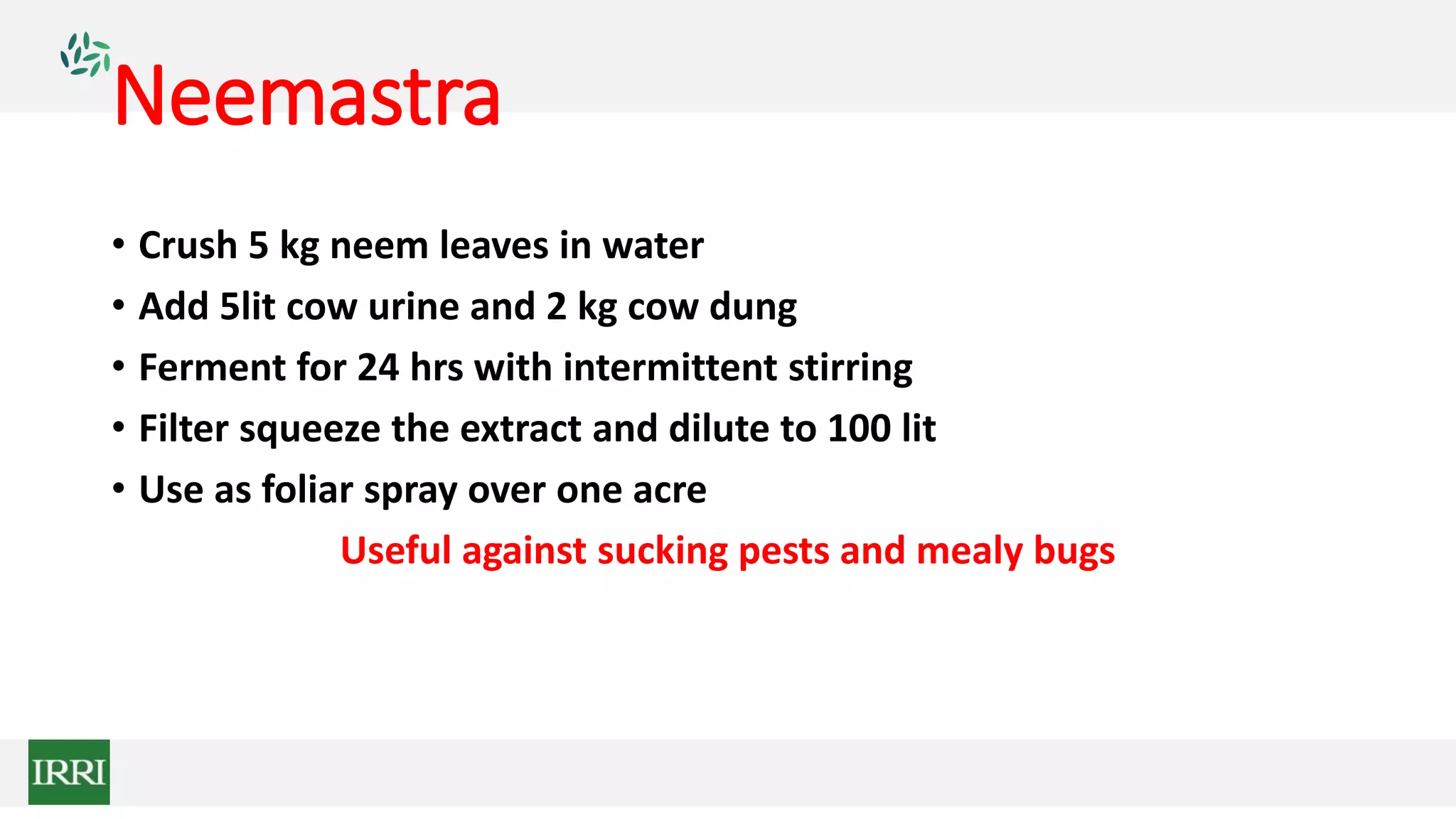 Neemastra

• Crush 5 kg neem leaves in water
• Add 5lit cow urine and 2 kg cow dung
• Ferment for 24 hrs with intermittent stirring
• Filter squeeze the extract and dilute to 100 lit
• Use as foliar spray over one acre

Useful against sucking pests and mealy bugs

IRRI